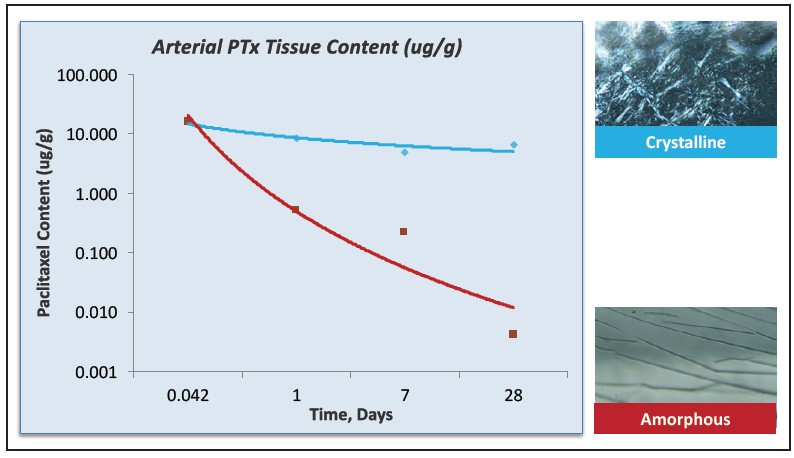 Arterial PTx Tissue Content (ug/g)

Paclitaxel Content (ug/g)

100.000
10.000
1.000
0.100
0.010
0.001

0.042
1
7
28

Time, Days

Crystalline

Amorphous